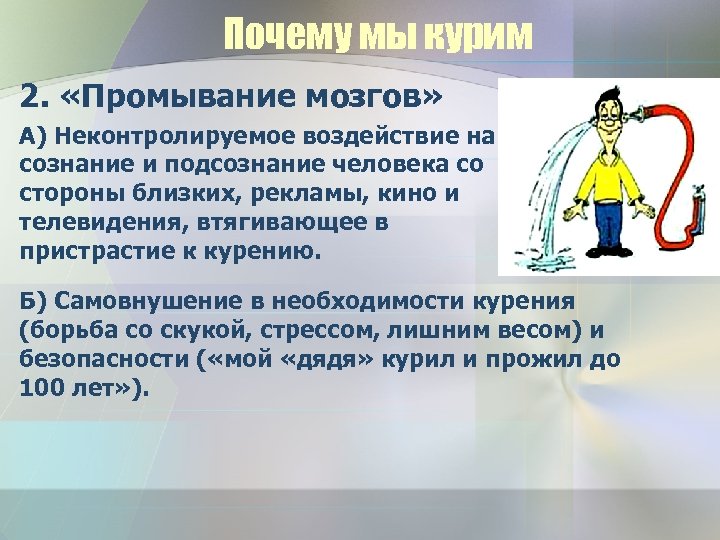 Почему мы курим

2. «Промывание мозгов»

А) Неконтролируемое воздействие на сознание и подсознание человека со стороны близких, рекламы, кино и телевидения, втягивающее в пристрастие к курению.

Б) Самовнушение в необходимости курения (борьба со скукой, стрессом, лишним весом) и безопасности («мой «дядя» курил и прожил до 100 лет»).